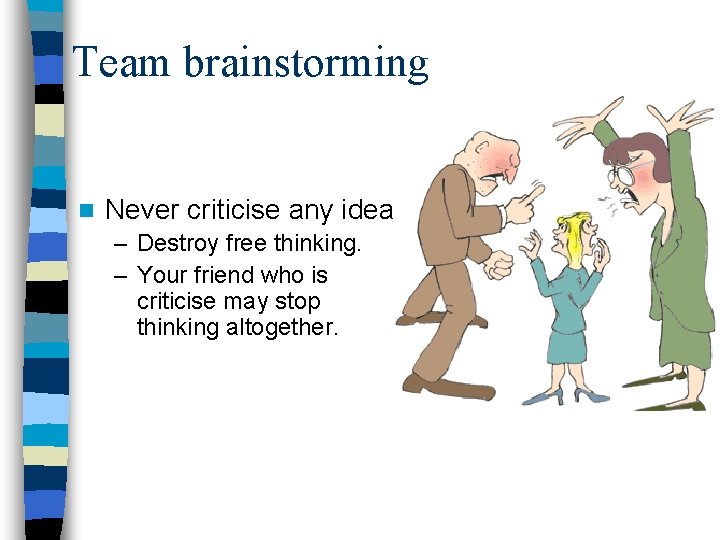 Team brainstorming

Never criticise any idea
– Destroy free thinking.
– Your friend who is criticise may stop thinking altogether.